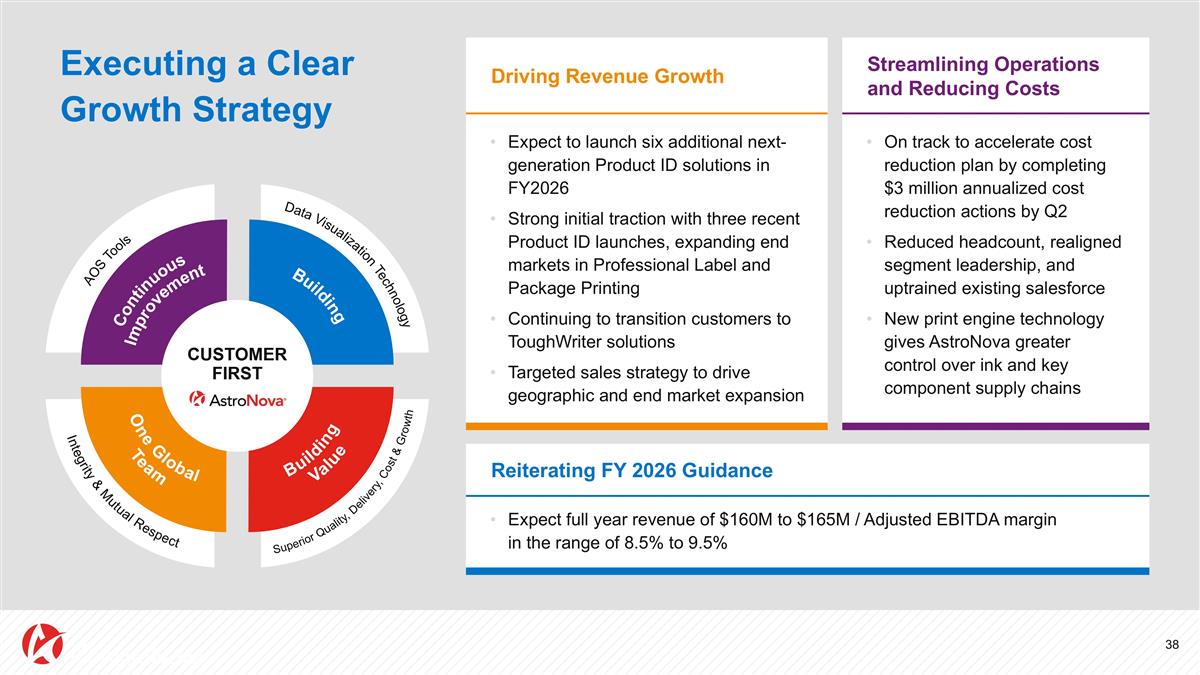 Executing a Clear Growth Strategy

AOS Tools

Continuous Improvement

Data Visualization Technology

Building

CUSTOMER FIRST

AstroNova

Integrity & Mutual Respect

One Global Team

Building Value

Superior Quality, Delivery, Cost & Growth

Driving Revenue Growth

• Expect to launch six additional next-generation Product ID solutions in FY2026

• Strong initial traction with three recent Product ID launches, expanding end markets in Professional Label and Package Printing

• Continuing to transition customers to ToughWriter solutions

• Targeted sales strategy to drive geographic and end market expansion

Streamlining Operations and Reducing Costs

• On track to accelerate cost reduction plan by completing $3 million annualized cost reduction actions by Q2

• Reduced headcount, realigned segment leadership, and uptrained existing salesforce

• New print engine technology gives AstroNova greater control over ink and key component supply chains

Reiterating FY 2026 Guidance

• Expect full year revenue of $160M to $165M / Adjusted EBITDA margin in the range of 8.5% to 9.5%

38